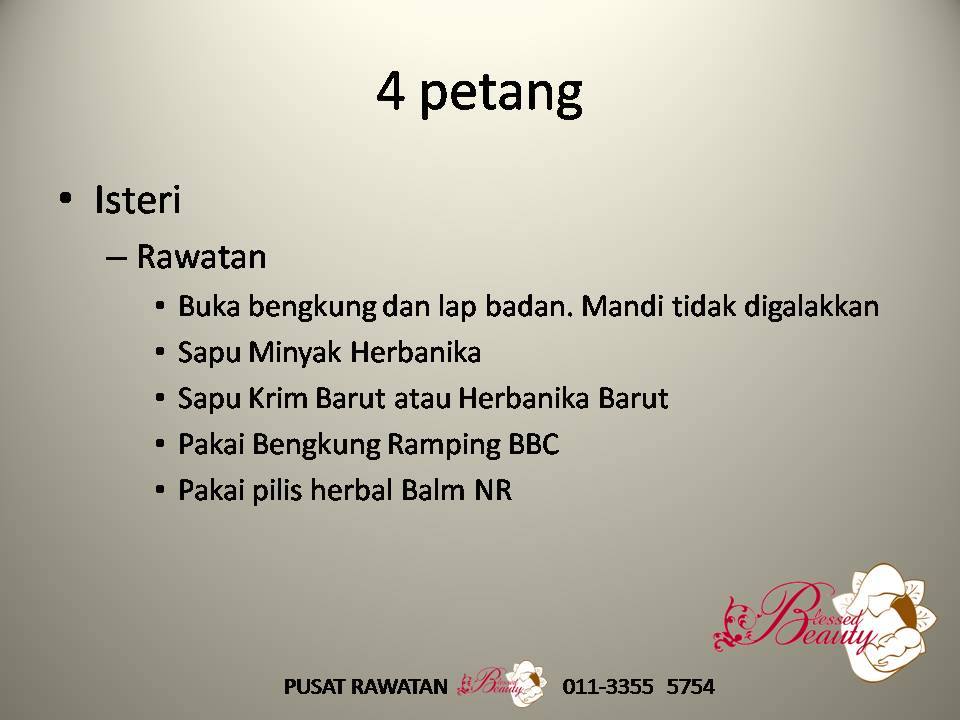 4 petang

• Isteri
– Rawatan
• Buka bengkung dan lap badan. Mandi tidak digalakkan
• Sapu Minyak Herbanika
• Sapu Krim Barut atau Herbanika Barut
• Pakai Bengkung Ramping BBC
• Pakai pilis herbal Balm NR

Blessed Beauty

PUSAT RAWATAN Blessed Beauty 011-3355 5754